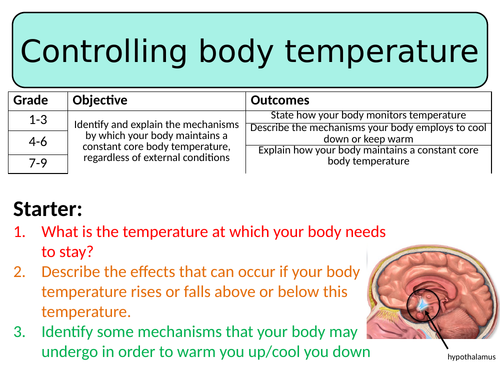 Controlling body temperature

| Grade | Objective | Outcomes |
|---|---|---|
| 1-3 | Identify and explain the mechanisms by which your body maintains a constant core body temperature, regardless of external conditions | State how your body monitors temperature |
| 4-6 | | Describe the mechanisms your body employs to cool down or keep warm |
| 7-9 | | Explain how your body maintains a constant core body temperature |

Starter:
1. What is the temperature at which your body needs to stay?
2. Describe the effects that can occur if your body temperature rises or falls above or below this temperature.
3. Identify some mechanisms that your body may undergo in order to warm you up/cool you down

hypothalamus